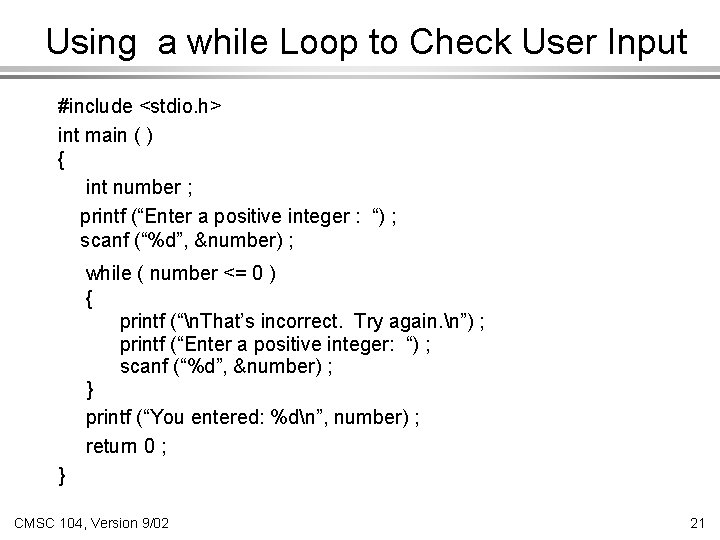 Using a while Loop to Check User Input

#include <stdio.h>
int main ( )
{
int number ;
printf (“Enter a positive integer : “) ;
scanf (“%d”, &number) ;
while ( number <= 0 )
{
printf (“\nThat’s incorrect. Try again.\n”) ;
printf (“Enter a positive integer: “) ;
scanf (“%d”, &number) ;
}
printf (“You entered: %d\n”, number) ;
return 0 ;
}

CMSC 104, Version 9/02

21